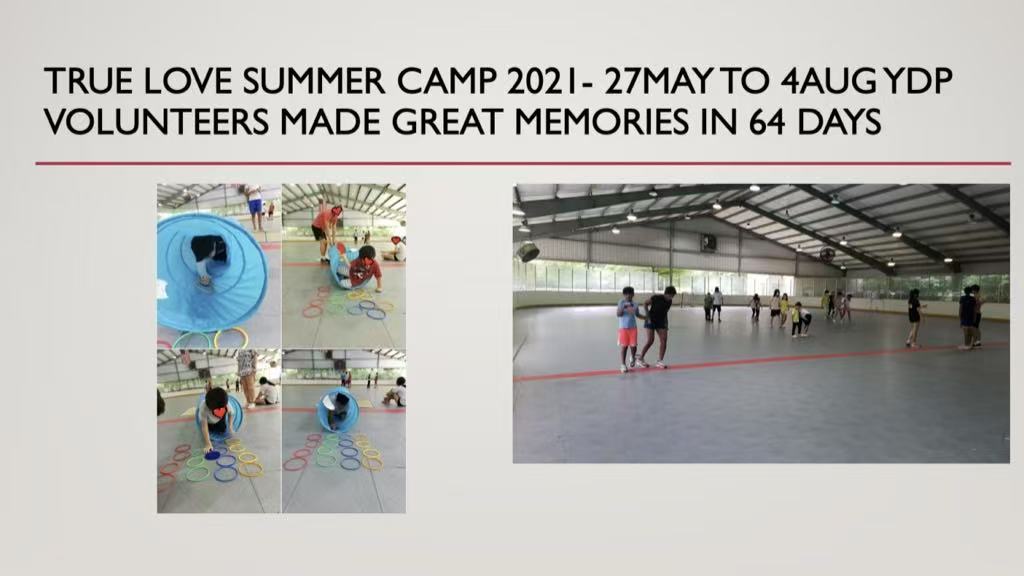 TRUE LOVE SUMMER CAMP 2021- 27MAY TO 4AUG YDP VOLUNTEERS MADE GREAT MEMORIES IN 64 DAYS